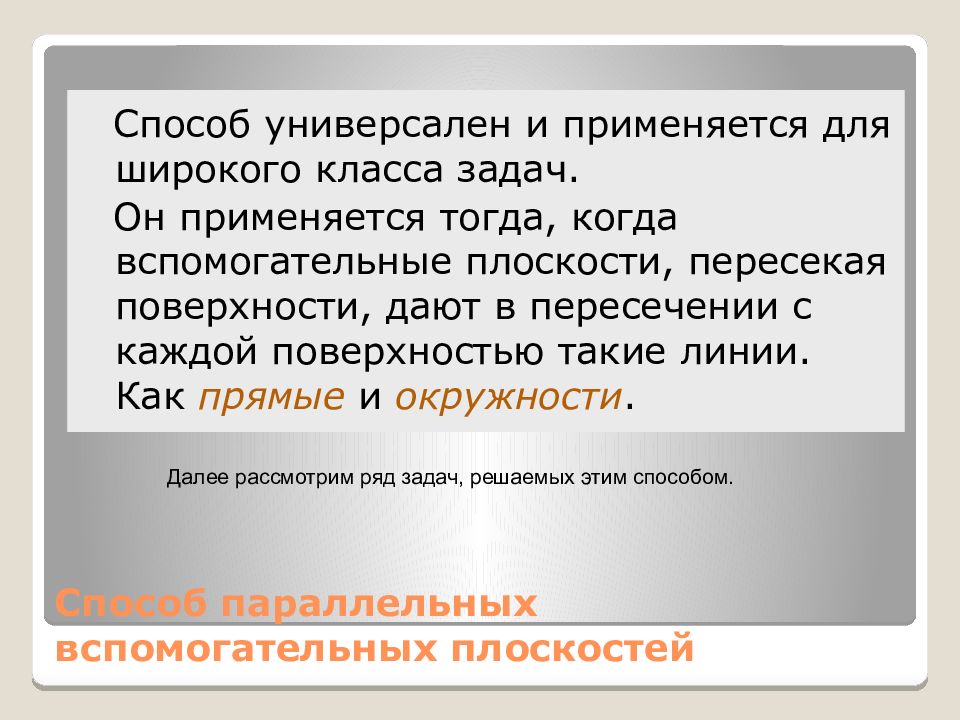 Способ универсален и применяется для широкого класса задач.

Он применяется тогда, когда вспомогательные плоскости, пересекая поверхности, дают в пересечении с каждой поверхностью такие линии. Как прямые и окружности.

Далее рассмотрим ряд задач, решаемых этим способом.

Способ параллельных вспомогательных плоскостей